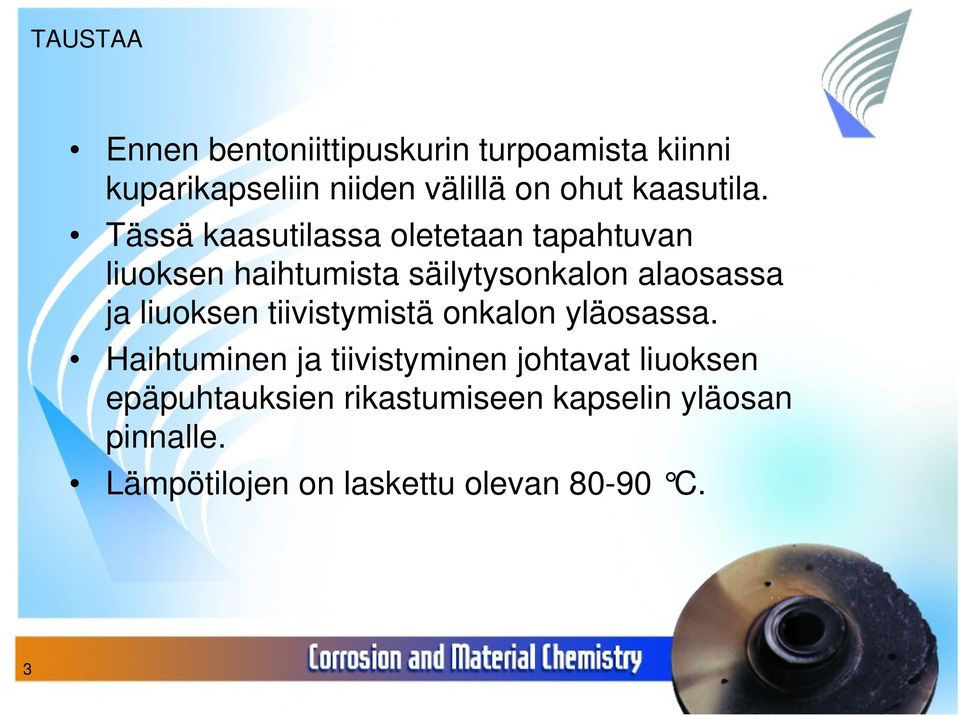 TAUSTAA

• Ennen bentoniittipuskurin turpoamista kiinni kuparikapseliin niiden välillä on ohut kaasutila.
• Tässä kaasutilassa oletetaan tapahtuvan liuoksen haihtumista säilytysonkalon alaosassa ja liuoksen tiivistymistä onkalon yläosassa.
• Haihtuminen ja tiivistyminen johtavat liuoksen epäpuhtauksien rikastumiseen kapselin yläosan pinnalle.
• Lämpötilojen on laskettu olevan 80-90 °C.

3

Corrosion and Material Chemistry